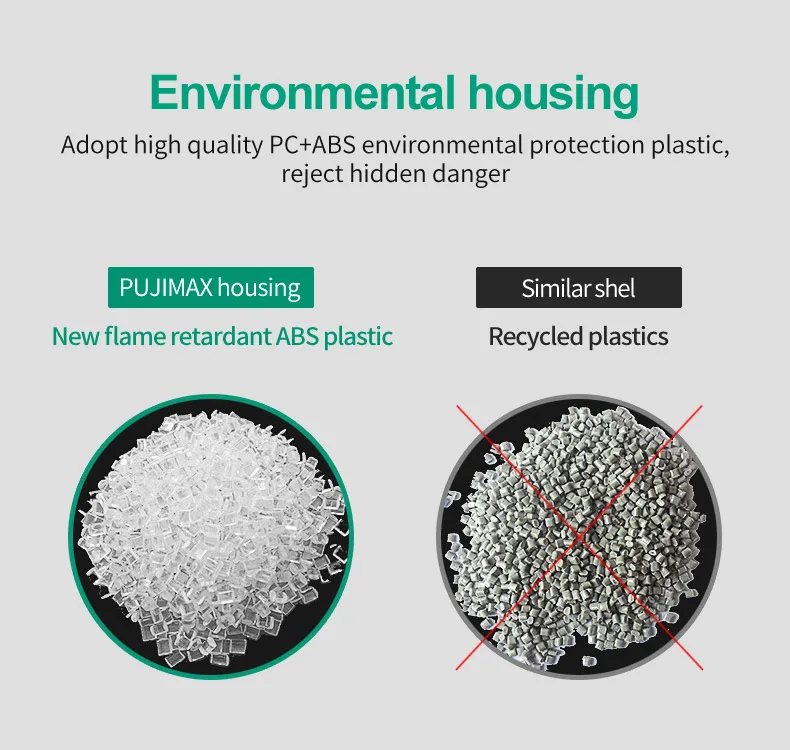 Environmental housing

Adopt high quality PC+ABS environmental protection plastic, reject hidden danger

PUJIMAX housing

New flame retardant ABS plastic

Similar shel

Recycled plastics